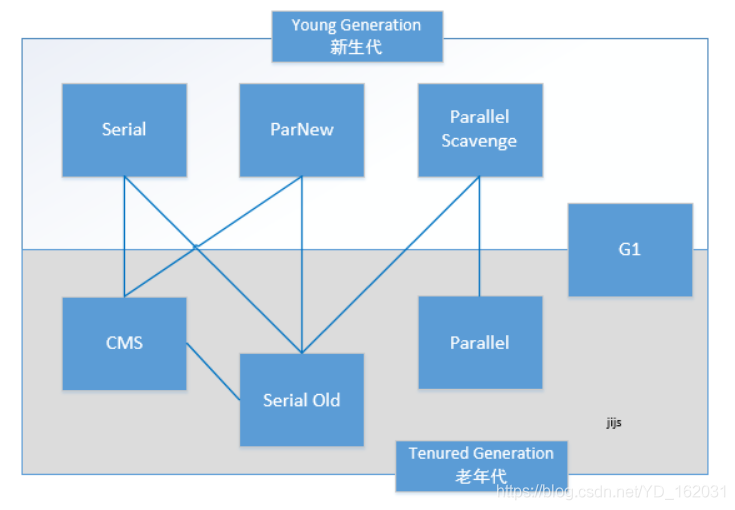 Young Generation
新生代

Serial

ParNew

Parallel Scavenge

G1

CMS

Serial Old

Parallel

jijs

Tenured Generation
老年代

https://blog.csdn.net/YD_162031